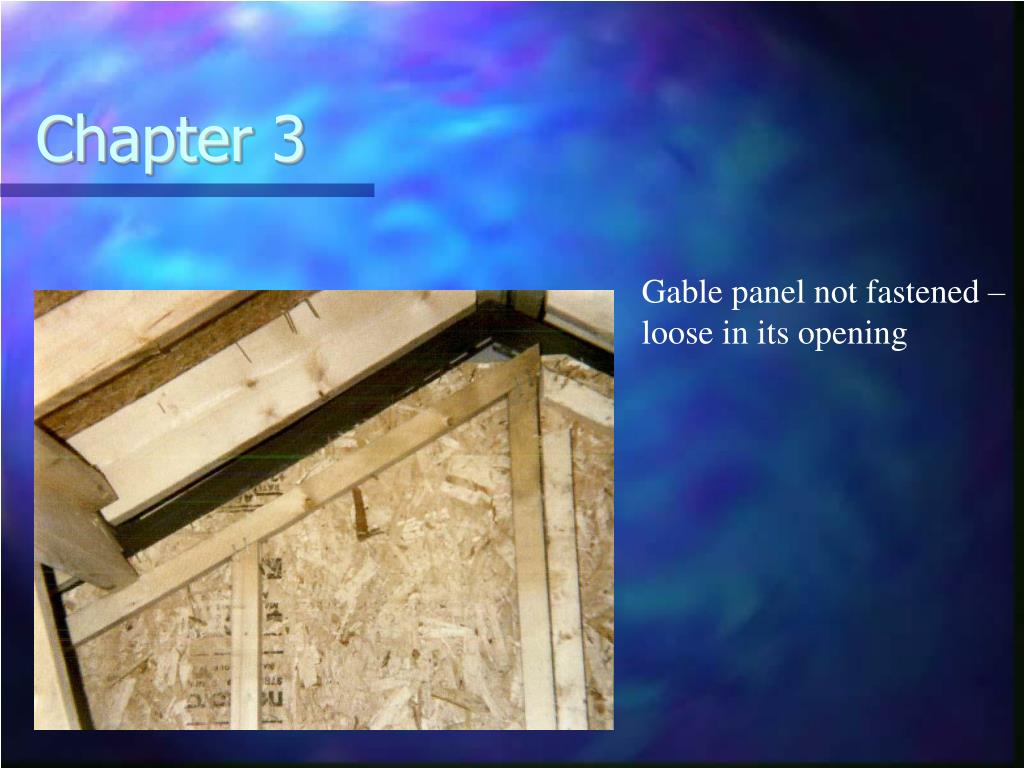 Chapter 3

Gable panel not fastened – loose in its opening